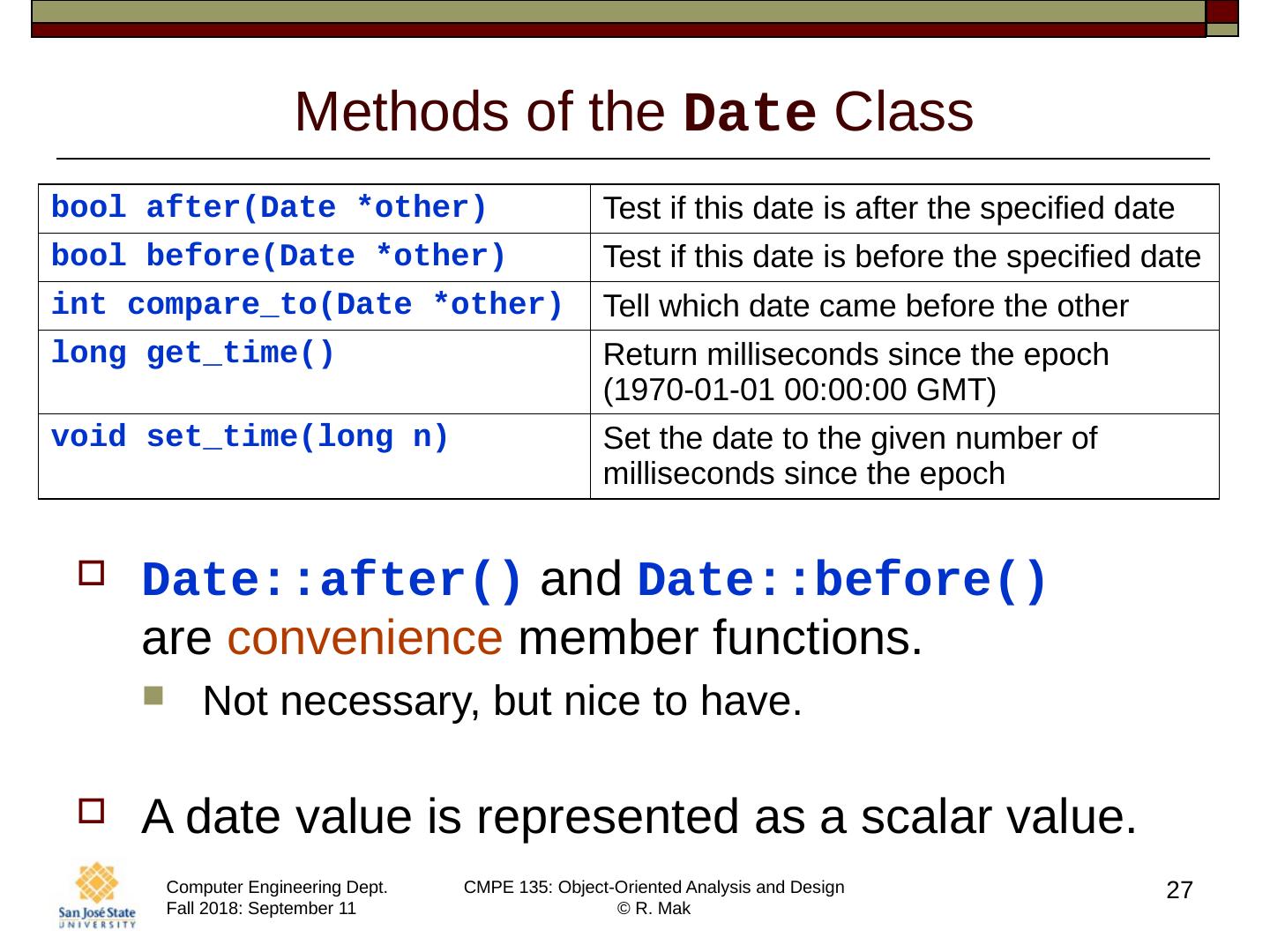 Methods of the Date Class

| bool after(Date *other) | Test if this date is after the specified date |
|---|---|
| bool before(Date *other) | Test if this date is before the specified date |
| int compare_to(Date *other) | Tell which date came before the other |
| long get_time() | Return milliseconds since the epoch (1970-01-01 00:00:00 GMT) |
| void set_time(long n) | Set the date to the given number of milliseconds since the epoch |

Date::after() and Date::before() are convenience member functions.

Not necessary, but nice to have.

A date value is represented as a scalar value.

San José State UNIVERSITY

Computer Engineering Dept.
Fall 2018: September 11

CMPE 135: Object-Oriented Analysis and Design
© R. Mak

27